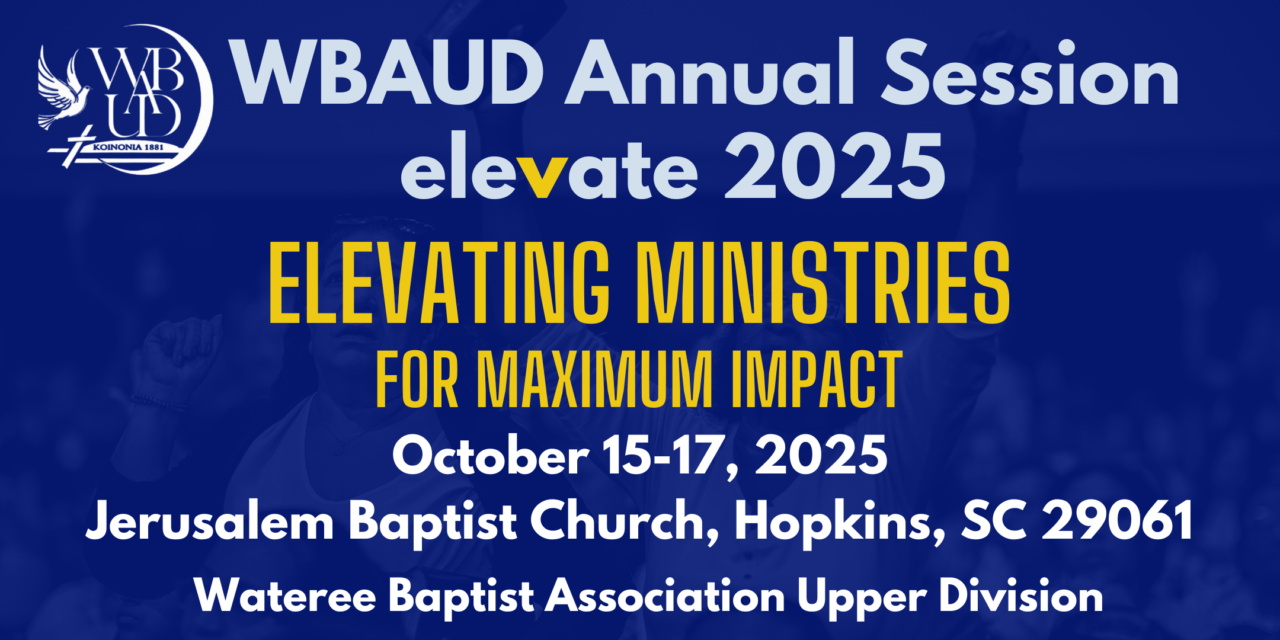 WBAUD
KOINONIA 1881

WBAUD Annual Session
elevate 2025

ELEVATING MINISTRIES
FOR MAXIMUM IMPACT

October 15-17, 2025
Jerusalem Baptist Church, Hopkins, SC 29061
Wateree Baptist Association Upper Division